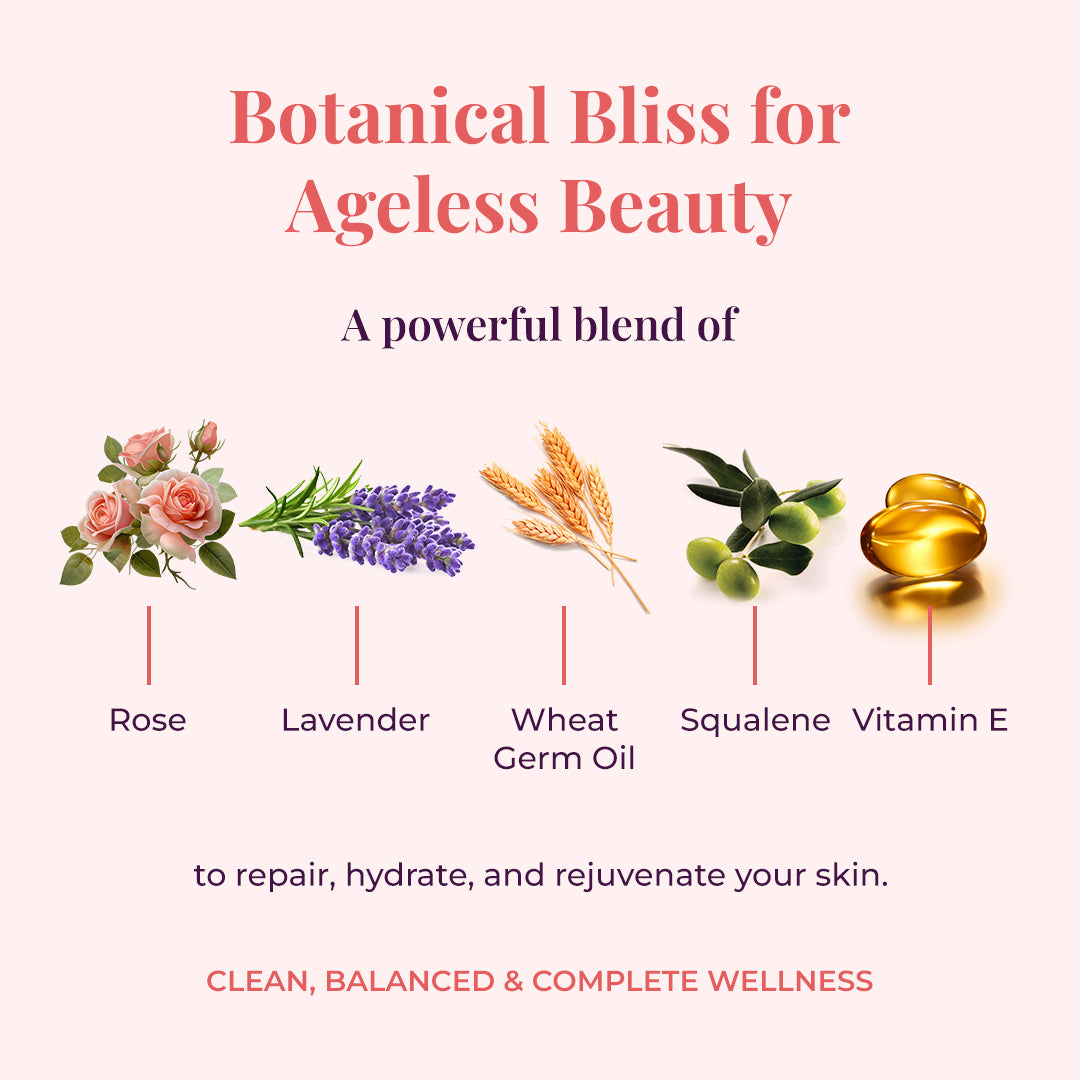 Botanical Bliss for Ageless Beauty

A powerful blend of

Rose

Lavender

Wheat Germ Oil

Squalene

Vitamin E

to repair, hydrate, and rejuvenate your skin.

CLEAN, BALANCED & COMPLETE WELLNESS